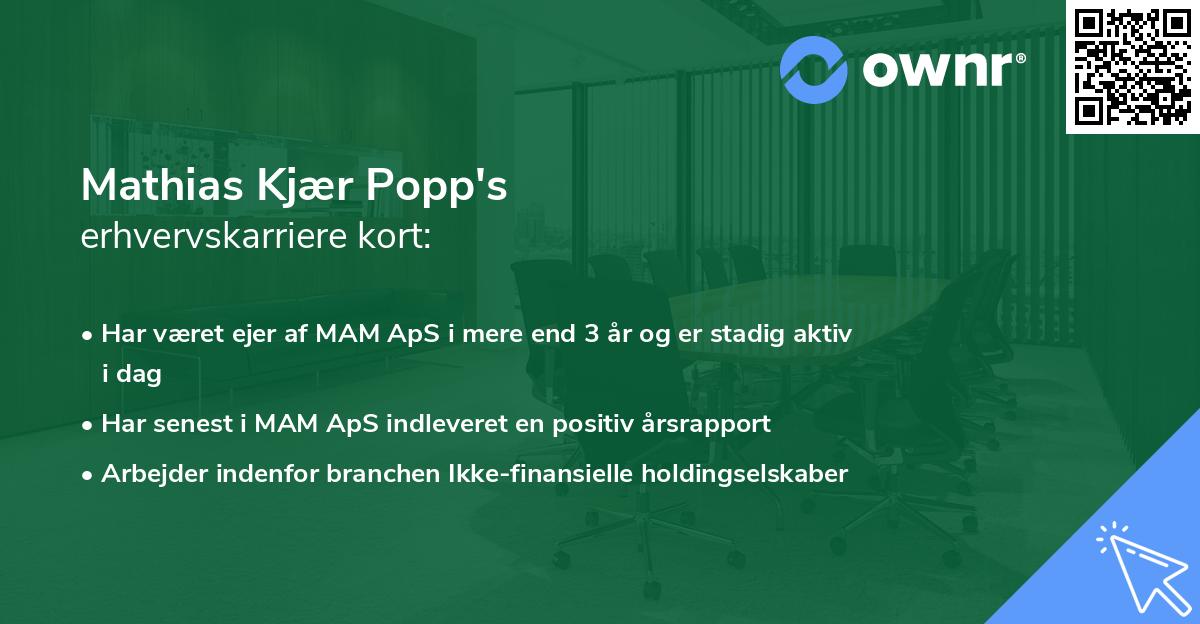 ownr®

Mathias Kjær Popp's
erhvervskarriere kort:

• Har været ejer af MAM ApS i mere end 3 år og er stadig aktiv i dag
• Har senest i MAM ApS indleveret en positiv årsrapport
• Arbejder indenfor branchen Ikke-finansielle holdingselskaber